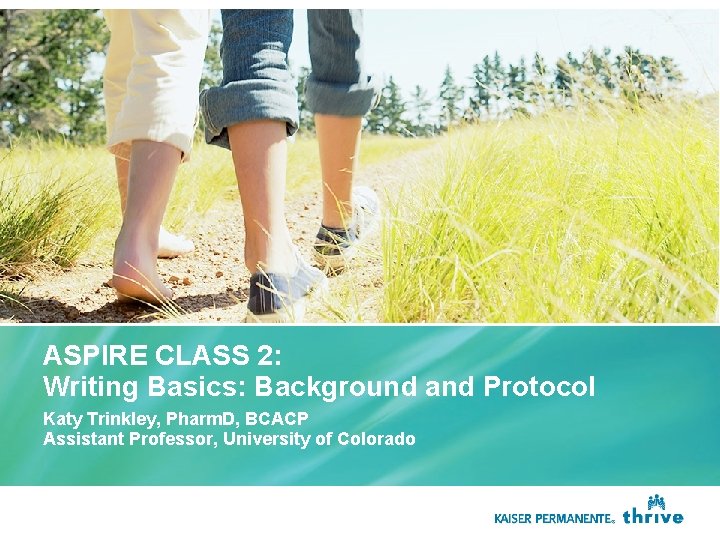 ASPIRE CLASS 2:
Writing Basics: Background and Protocol
Katy Trinkley, PharmD, BCACP
Assistant Professor, University of Colorado

KAISER PERMANENTE® thrive